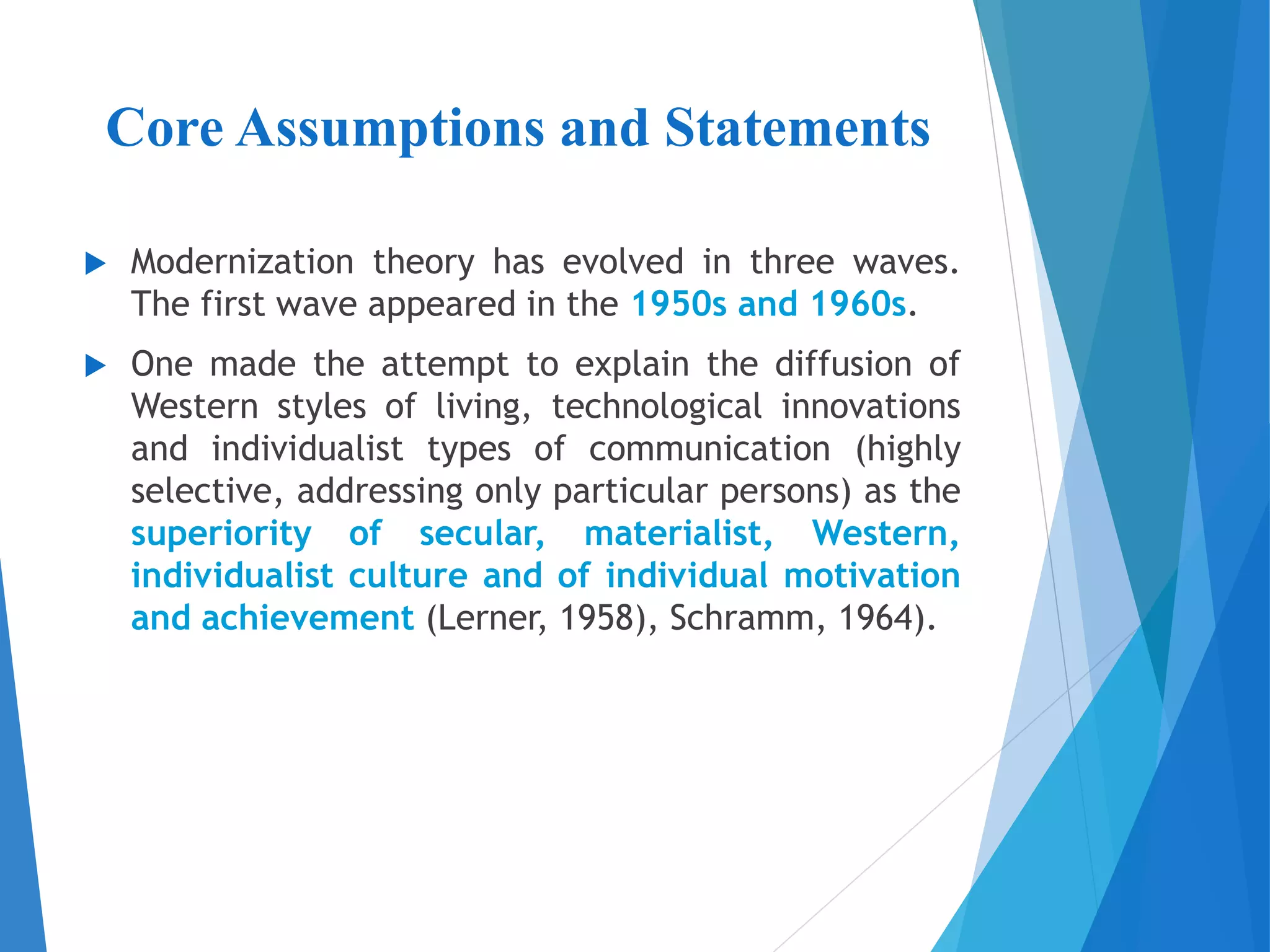 Core Assumptions and Statements

▶ Modernization theory has evolved in three waves. The first wave appeared in the 1950s and 1960s.

▶ One made the attempt to explain the diffusion of Western styles of living, technological innovations and individualist types of communication (highly selective, addressing only particular persons) as the superiority of secular, materialist, Western, individualist culture and of individual motivation and achievement (Lerner, 1958), Schramm, 1964).